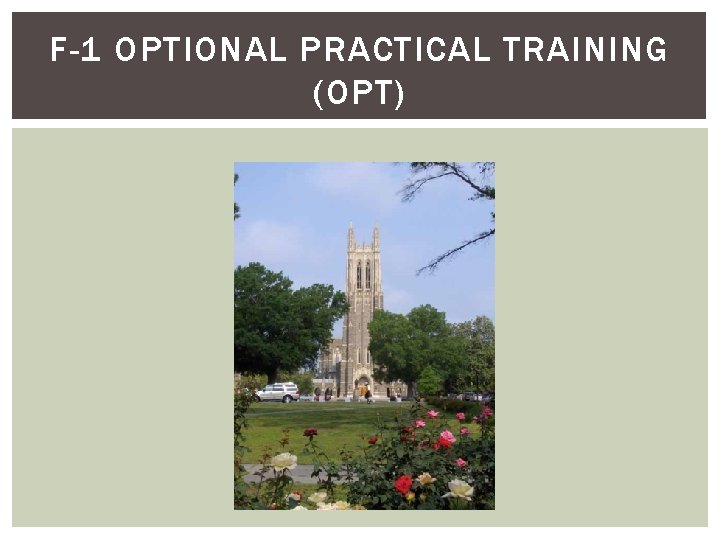 F-1 OPTIONAL PRACTICAL TRAINING (OPT)